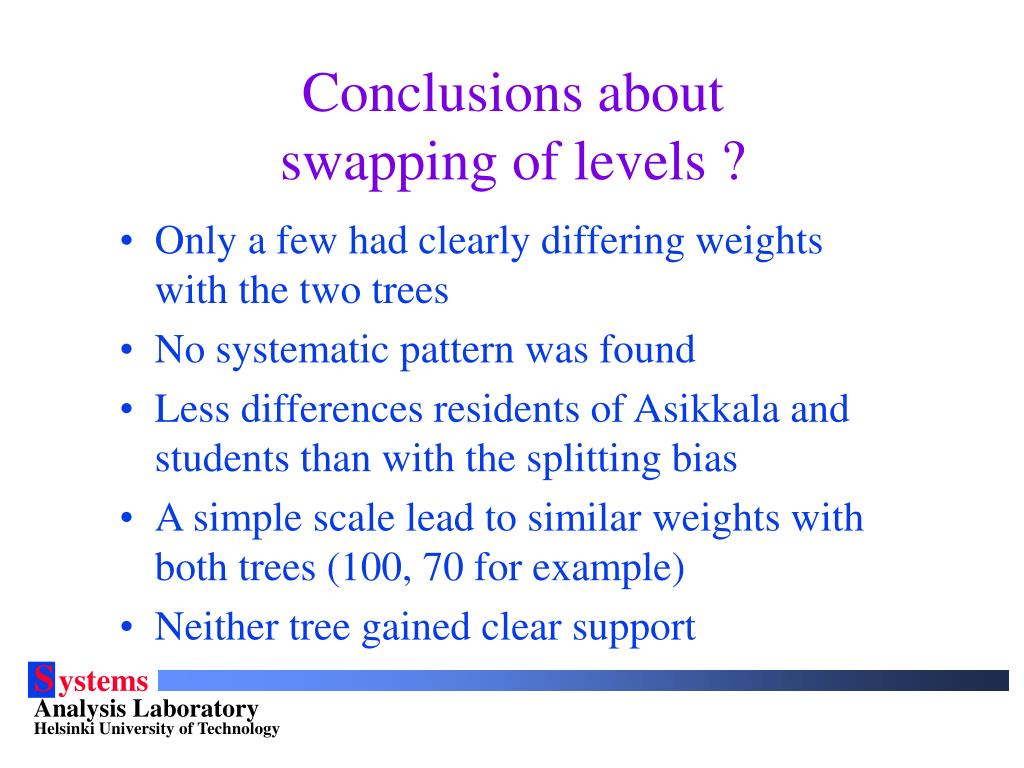 Conclusions about swapping of levels ?

• Only a few had clearly differing weights with the two trees
• No systematic pattern was found
• Less differences residents of Asikkala and students than with the splitting bias
• A simple scale lead to similar weights with both trees (100, 70 for example)
• Neither tree gained clear support

Systems
Analysis Laboratory
Helsinki University of Technology